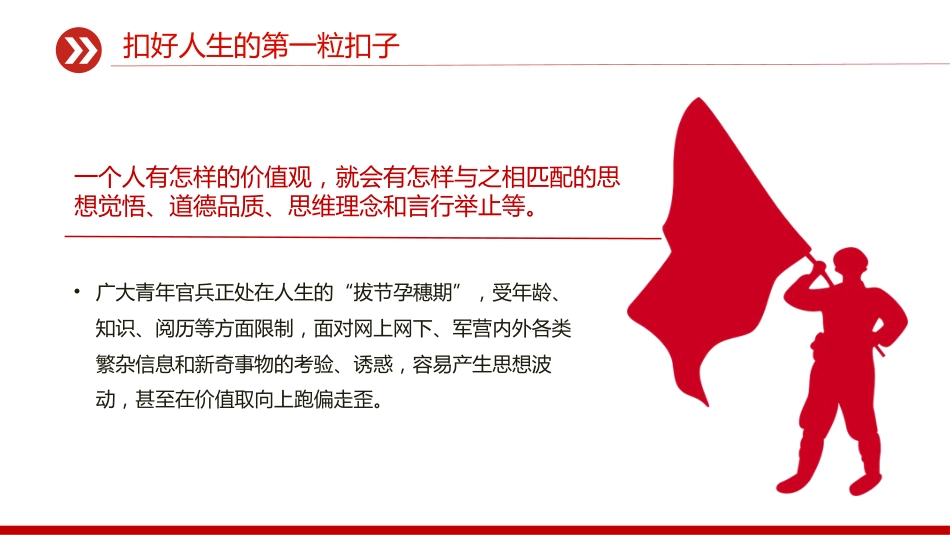 扣好人生的第一粒扣子

一个人有怎样的价值观，就会有怎样与之相匹配的思想觉悟、道德品质、思维理念和言行举止等。

• 广大青年官兵正处在人生的“拔节孕穗期”，受年龄、知识、阅历等方面限制，面对网上网下、军营内外各类繁杂信息和新奇事物的考验、诱惑，容易产生思想波动，甚至在价值取向上跑偏走歪。